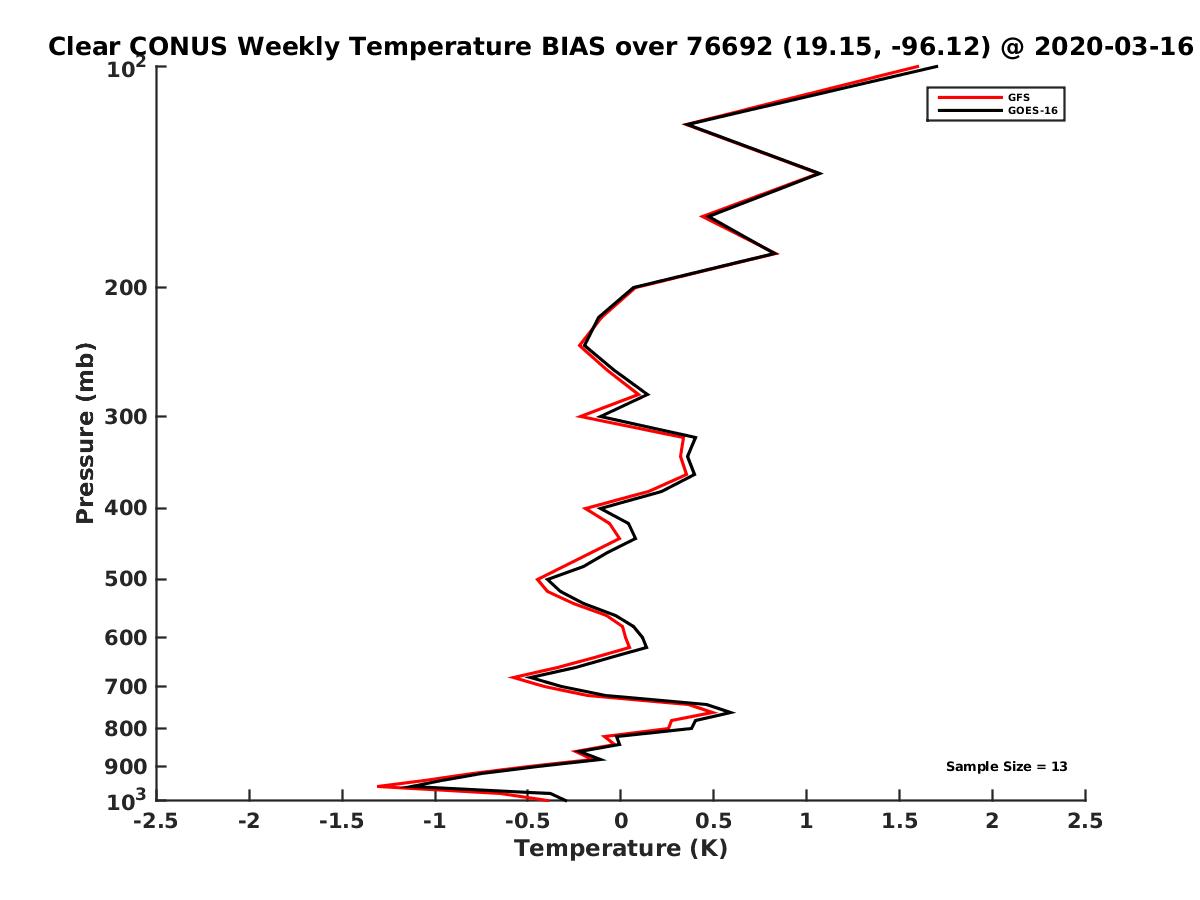 Clear CONUS Weekly Temperature BIAS over 76692 (19.15, -96.12) @ 2020-03-16

GFS
GOES-16

Pressure (mb)

$10^2$
200
300
400
500
600
700
800
900
$10^3$

Sample Size = 13

-2.5
-2
-1.5
-1
-0.5
0
0.5
1
1.5
2
2.5

Temperature (K)